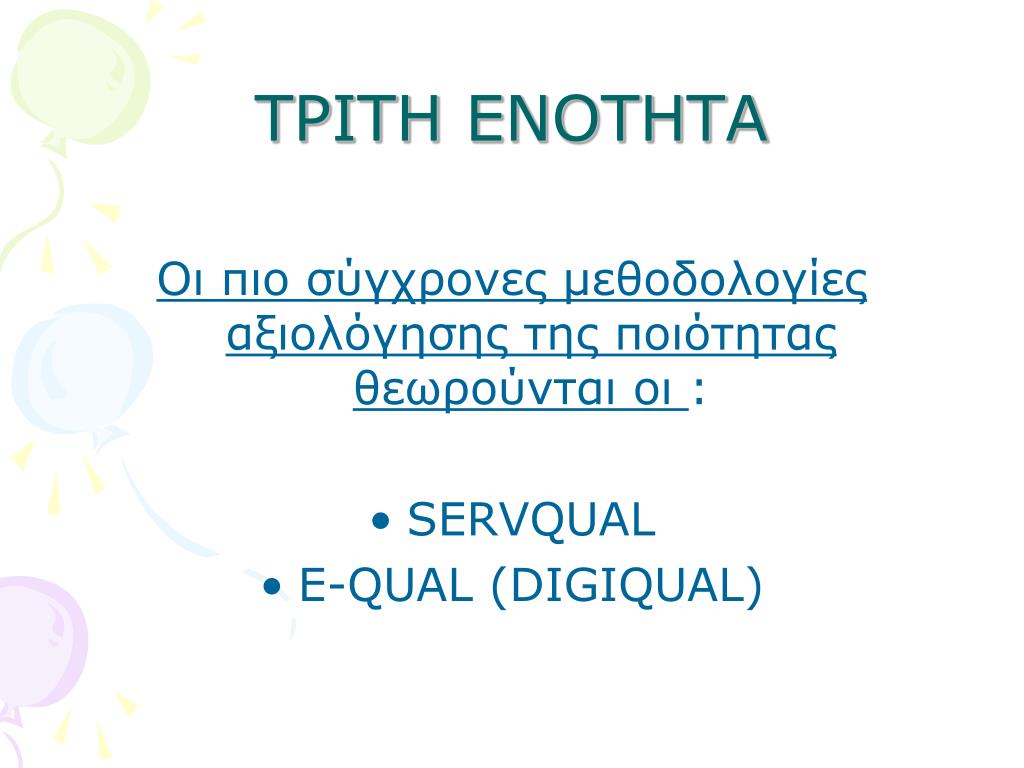 ΤΡΙΤΗ ΕΝΟΤΗΤΑ

Οι πιο σύγχρονες μεθοδολογίες αξιολόγησης της ποιότητας θεωρούνται οι :

• SERVQUAL
• E-QUAL (DIGIQUAL)